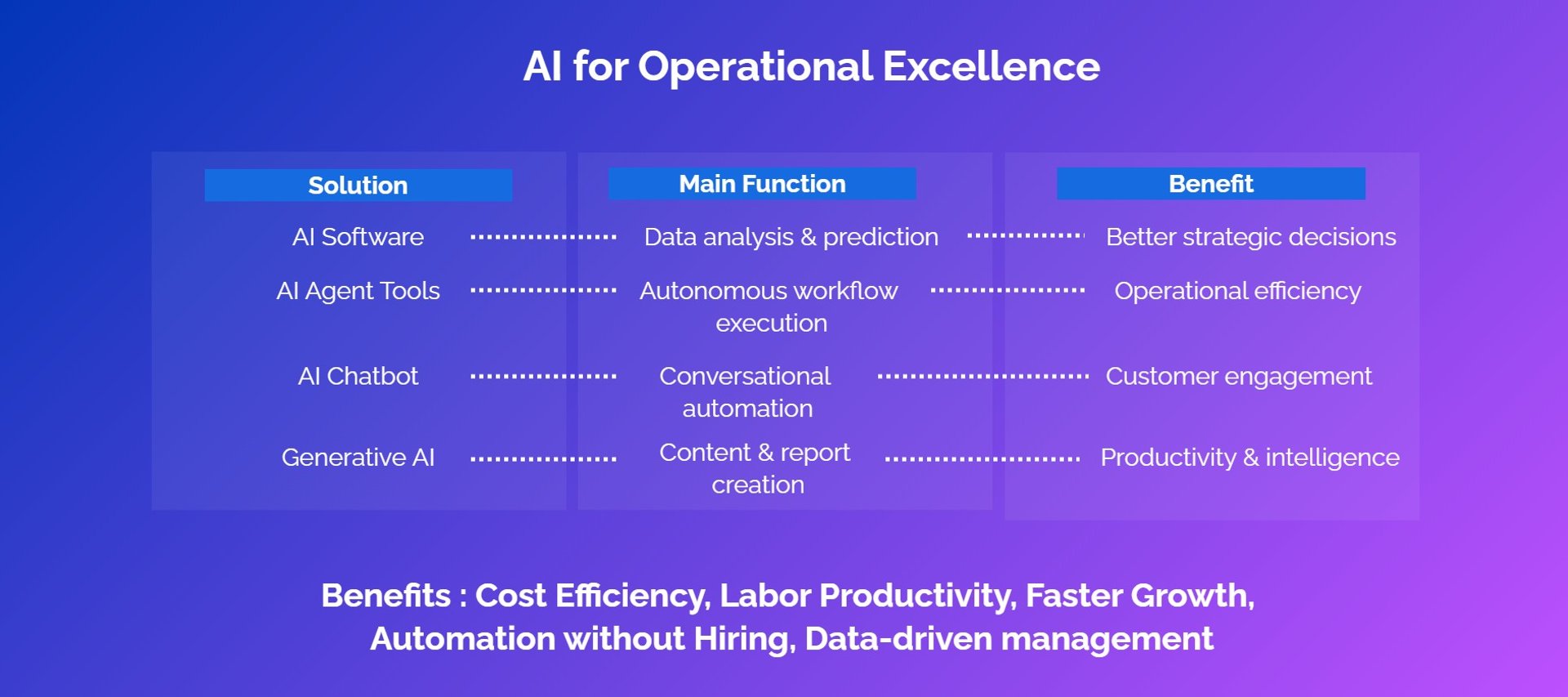 AI for Operational Excellence

| Solution | Main Function | Benefit |
|---|---|---|
| AI Software | Data analysis & prediction | Better strategic decisions |
| AI Agent Tools | Autonomous workflow execution | Operational efficiency |
| AI Chatbot | Conversational automation | Customer engagement |
| Generative AI | Content & report creation | Productivity & intelligence |

Benefits : Cost Efficiency, Labor Productivity, Faster Growth, Automation without Hiring, Data-driven management